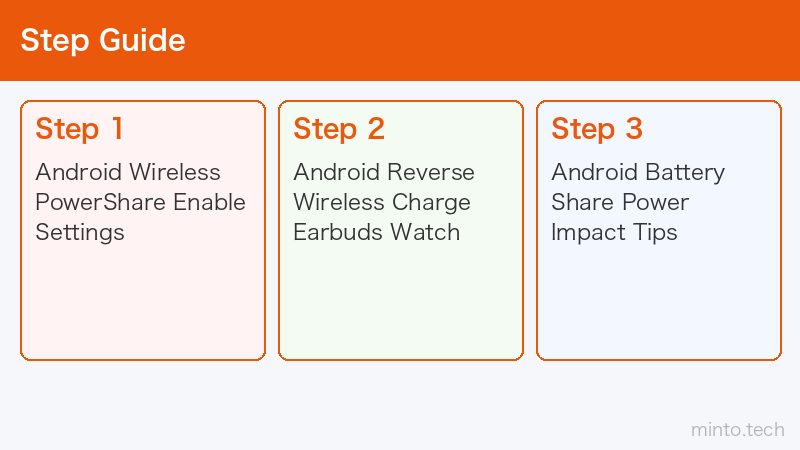 Step Guide

Step 1

Android Wireless PowerShare Enable Settings

Step 2

Android Reverse Wireless Charge Earbuds Watch

Step 3

Android Battery Share Power Impact Tips

minto.tech